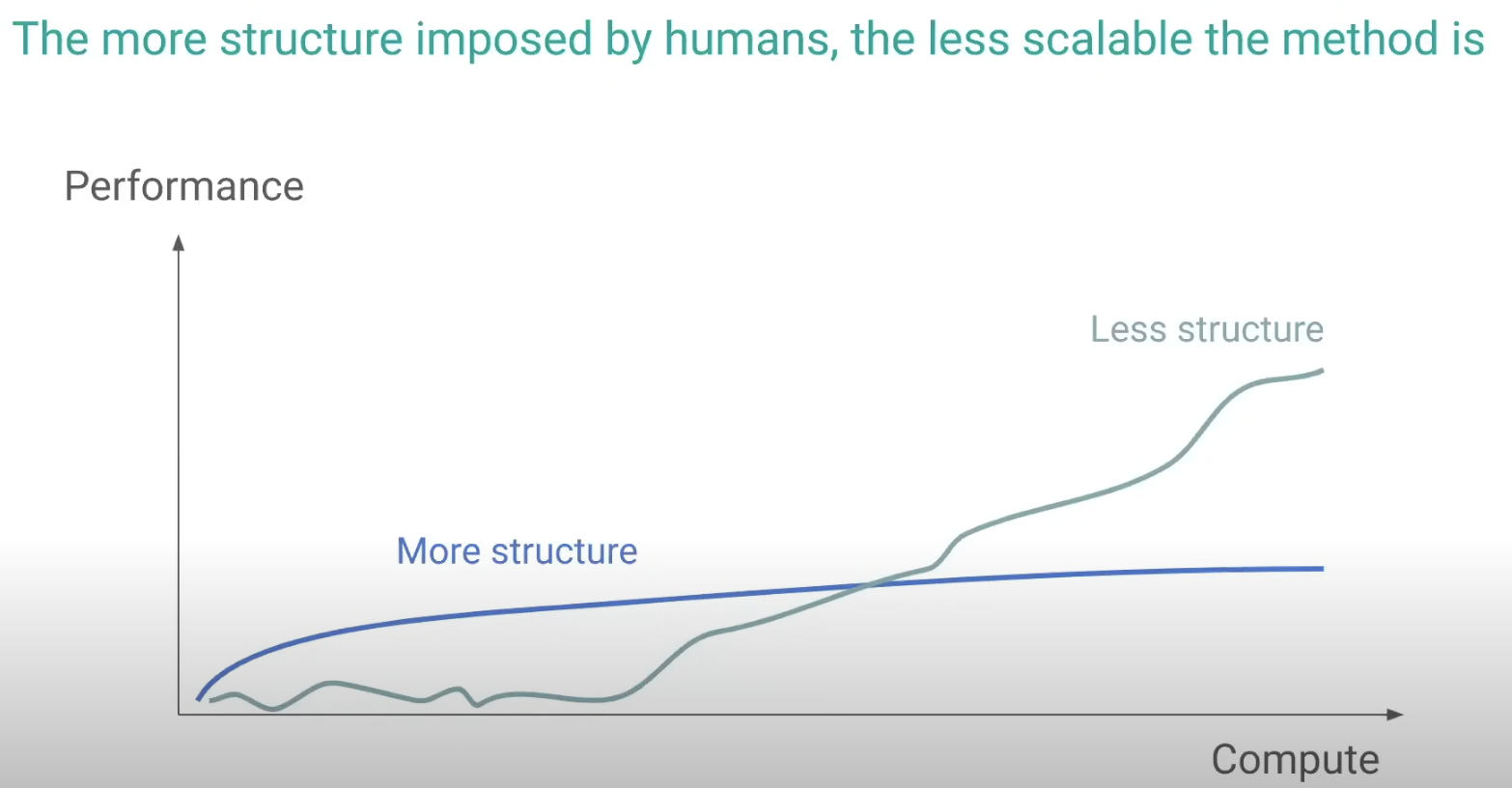 The more structure imposed by humans, the less scalable the method is

Performance

Less structure

More structure

Compute